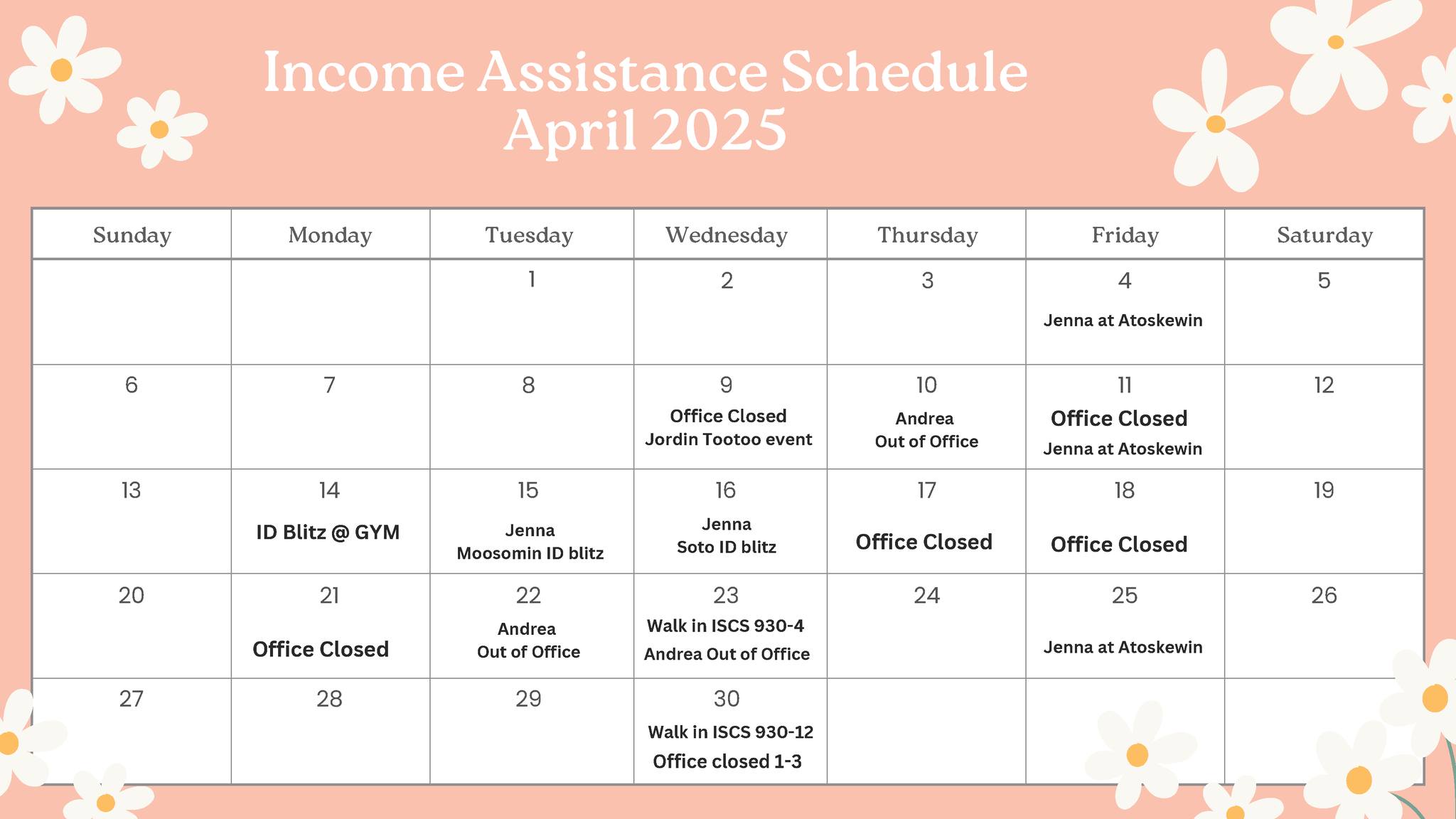 Income Assistance Schedule
April 2025

| Sunday | Monday | Tuesday | Wednesday | Thursday | Friday | Saturday |
|---|---|---|---|---|---|---|
| | | 1 | 2 | 3 | 4 Jenna at Atoskewin | 5 |
| 6 | 7 | 8 | 9 Office Closed Jordin Tootoo event | 10 Andrea Out of Office | 11 Office Closed Jenna at Atoskewin | 12 |
| 13 | 14 ID Blitz @ GYM | 15 Jenna Moosomin ID blitz | 16 Jenna Soto ID blitz | 17 Office Closed | 18 Office Closed | 19 |
| 20 | 21 Office Closed | 22 Andrea Out of Office | 23 Walk in ISCS 930-4 Andrea Out of Office | 24 | 25 Jenna at Atoskewin | 26 |
| 27 | 28 | 29 | 30 Walk in ISCS 930-12 Office closed 1-3 | | | |